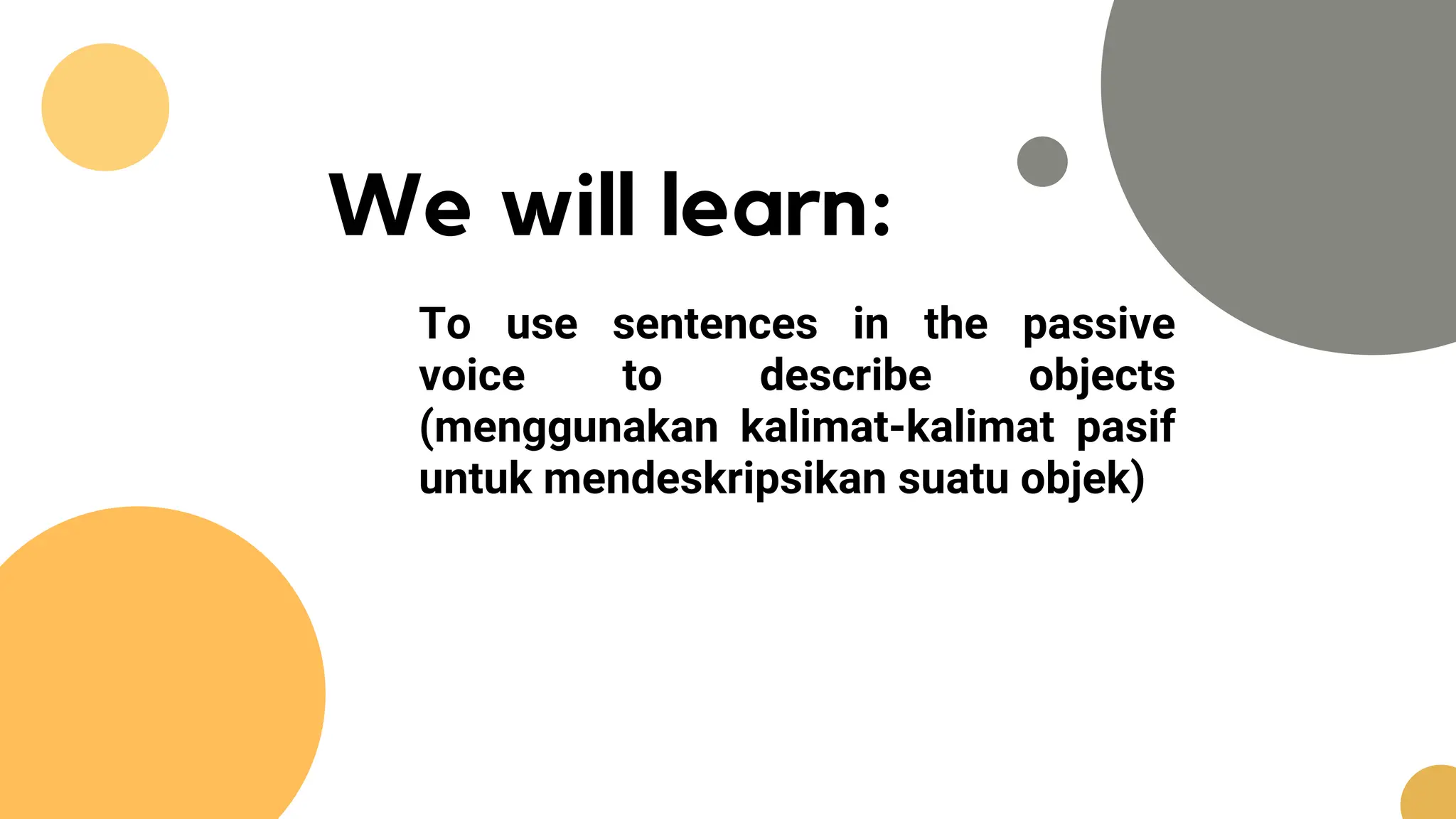 We will learn:

To use sentences in the passive voice to describe objects (menggunakan kalimat-kalimat pasif untuk mendeskripsikan suatu objek)